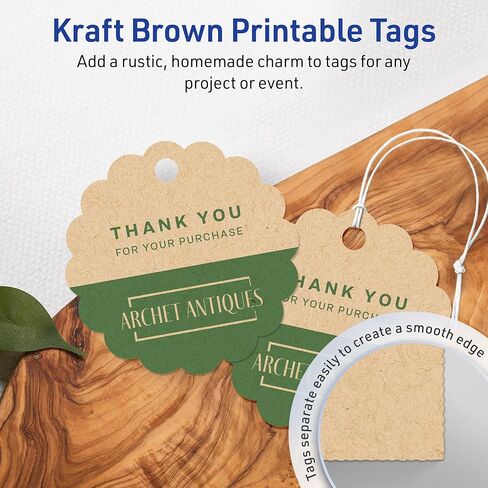 Kraft Brown Printable Tags

Add a rustic, homemade charm to tags for any project or event.

THANK YOU
FOR YOUR PURCHASE

ARCHET ANTIQUES

HANK YOU
OR YOUR PURCH

ARCHE

Tags separate easily to create a smooth edge